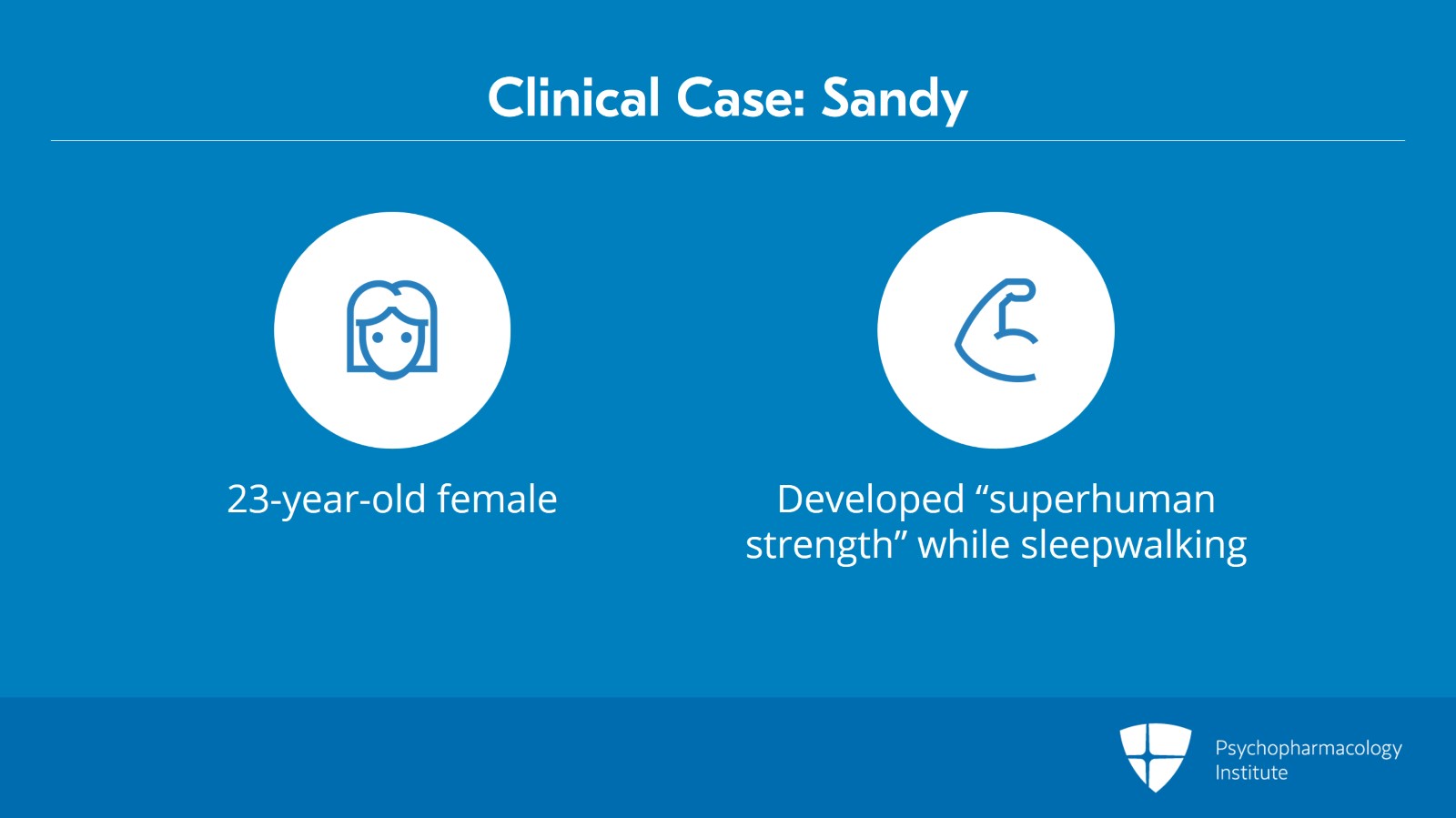 Clinical Case: Sandy

23-year-old female

Developed “superhuman strength” while sleepwalking

Psychopharmacology Institute